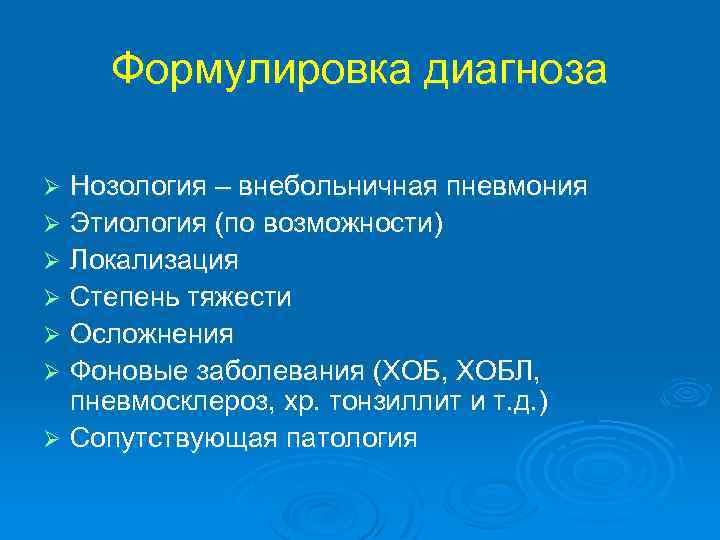 Формулировка диагноза

➢ Нозология – внебольничная пневмония
➢ Этиология (по возможности)
➢ Локализация
➢ Степень тяжести
➢ Осложнения
➢ Фоновые заболевания (ХОБ, ХОБЛ, пневмосклероз, хр. тонзиллит и т.д.)
➢ Сопутствующая патология